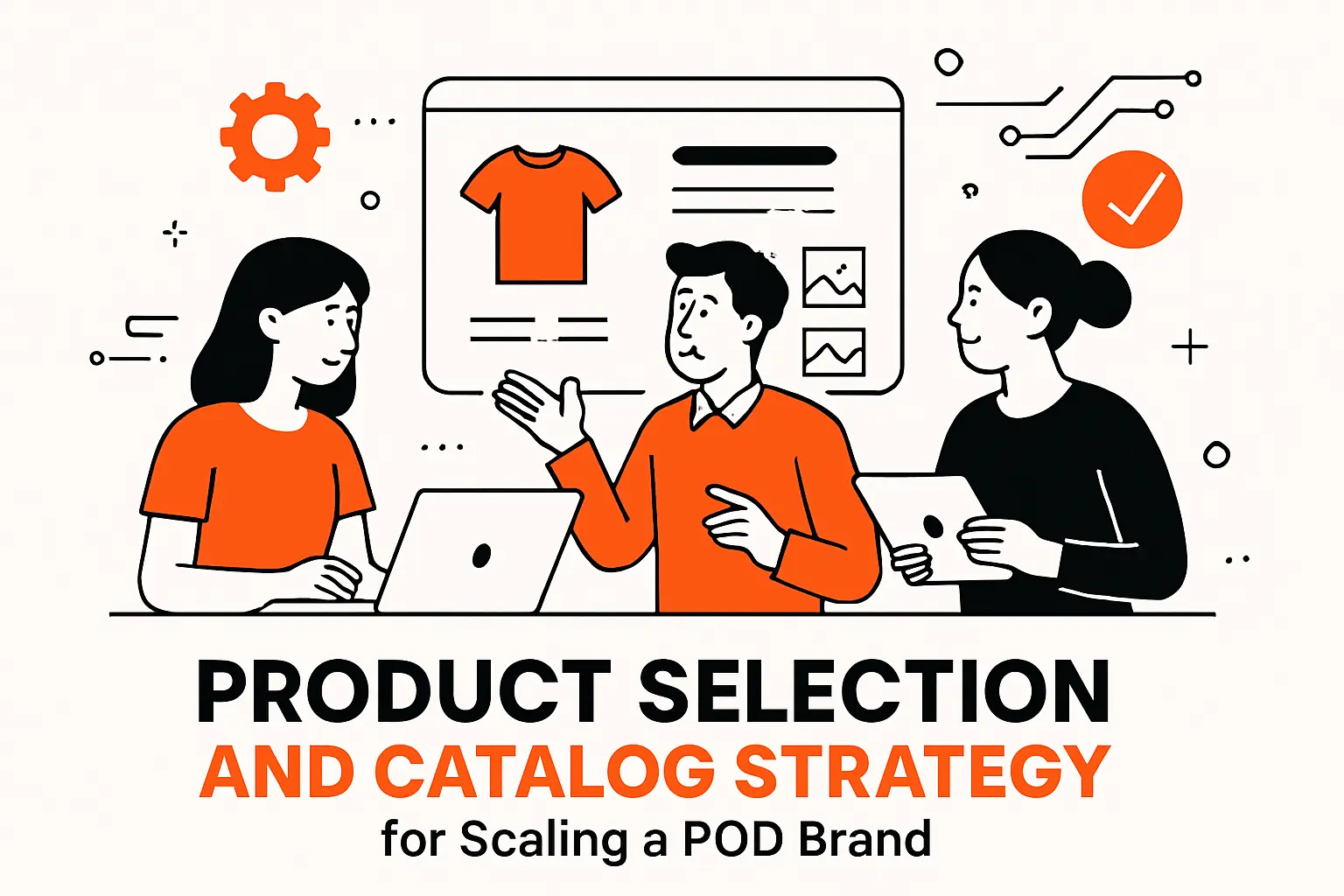 PRODUCT SELECTION
AND CATALOG STRATEGY
for Scaling a POD Brand